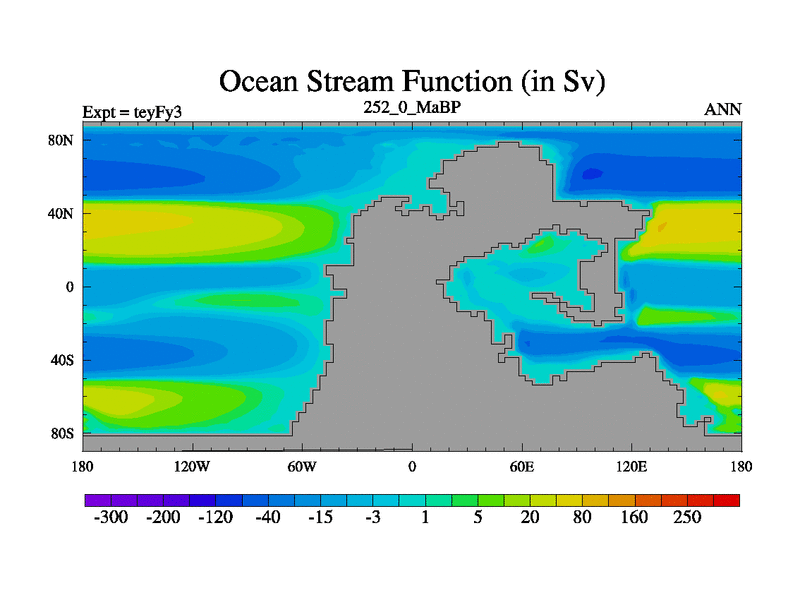 Ocean Stream Function (in Sv)

Expt = teyFy3

252_0_MaBP

ANN

80N
40N
0
40S
80S

180 120W 60W 0 60E 120E 180

-300 -200 -120 -40 -15 -3 1 5 20 80 160 250